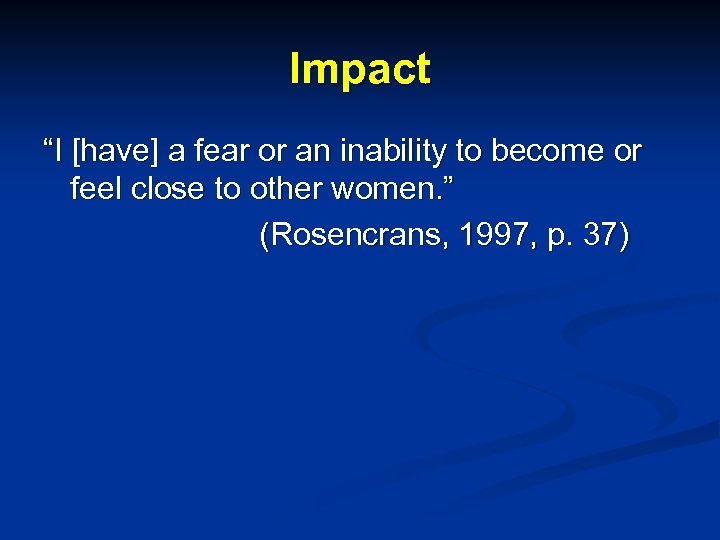 Impact

“I [have] a fear or an inability to become or feel close to other women.”

(Rosencrans, 1997, p. 37)